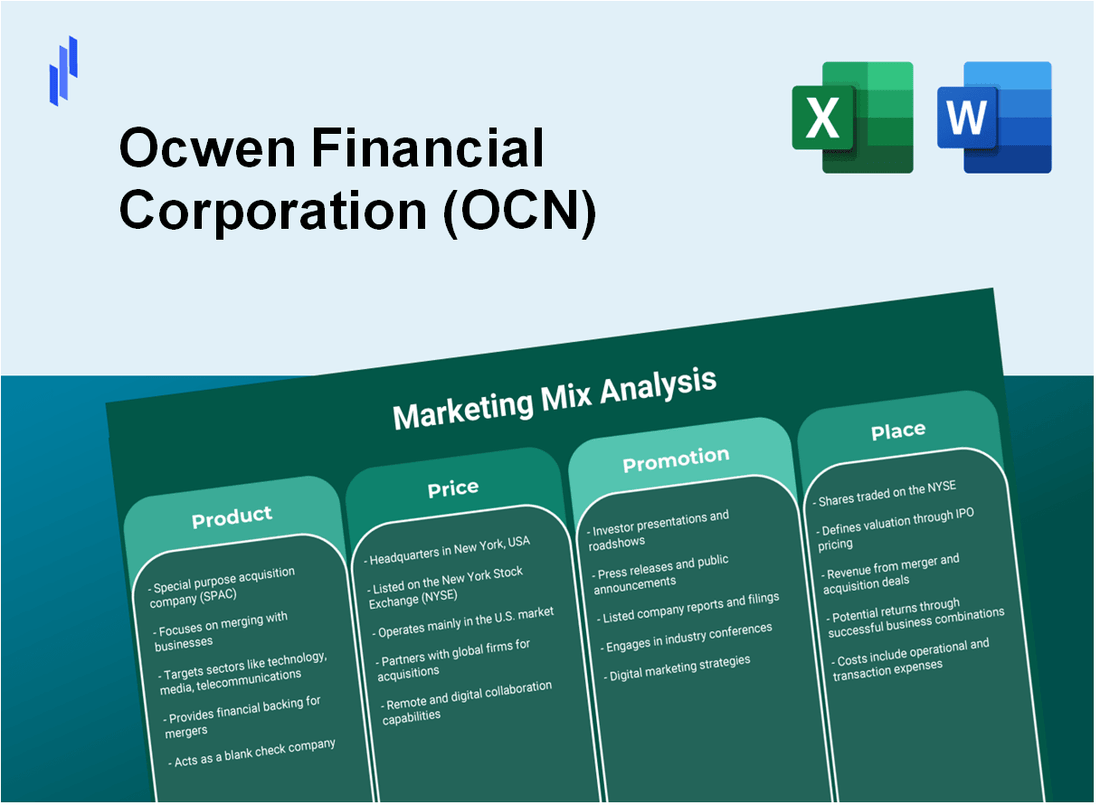 Ocwen Financial Corporation (OCN)

X

W

Marketing Mix Analysis

Product

- Special purpose acquisition company (SPAC)

- Focuses on merging with businesses

- Targets sectors like technology, media, telecommunications

- Provides financial backing for mergers

- Acts as a blank check company

Price

- Headquarters in New York, USA

- Listed on the New York Stock Exchange (NYSE)

- Operates mainly in the U.S. market

- Partners with global firms for acquisitions

- Remote and digital collaboration capabilities

Promotion

- Investor presentations and roadshows

- Press releases and public announcements

- Listed company reports and filings

- Engages in industry conferences

- Digital marketing strategies

Place

- Shares traded on the NYSE

- Defines valuation through IPO pricing

- Revenue from merger and acquisition deals

- Potential returns through successful business combinations

- Costs include operational and transaction expenses